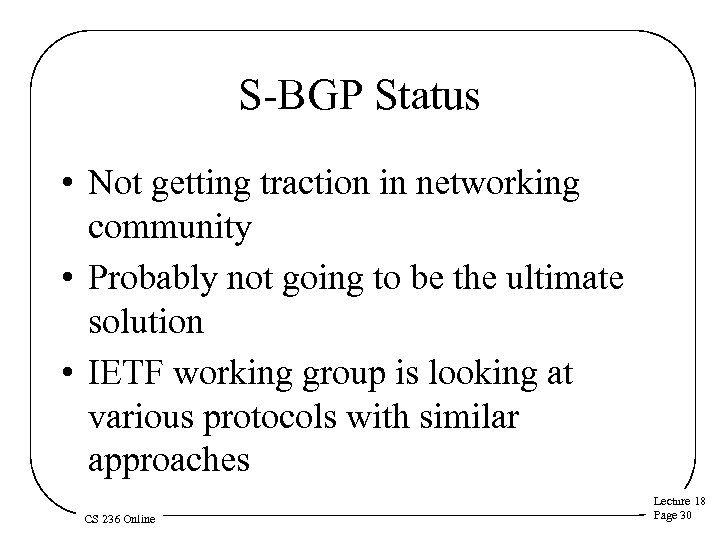 S-BGP Status

• Not getting traction in networking community
• Probably not going to be the ultimate solution
• IETF working group is looking at various protocols with similar approaches

CS 236 Online

Lecture 18
Page 30